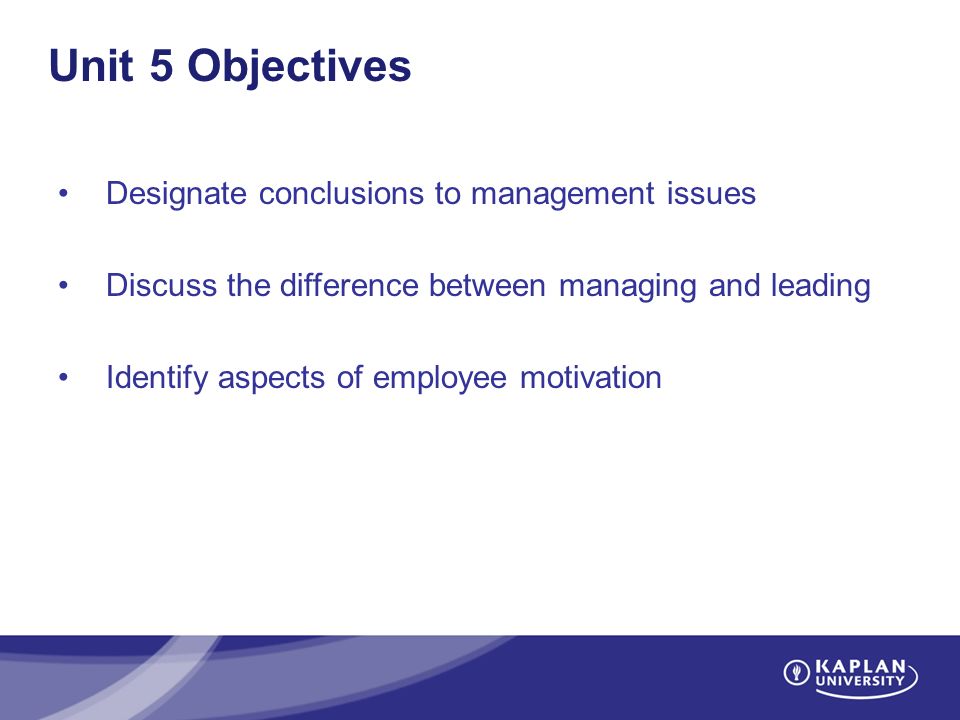 Unit 5 Objectives

• Designate conclusions to management issues

• Discuss the difference between managing and leading

• Identify aspects of employee motivation

KAPLAN UNIVERSITY